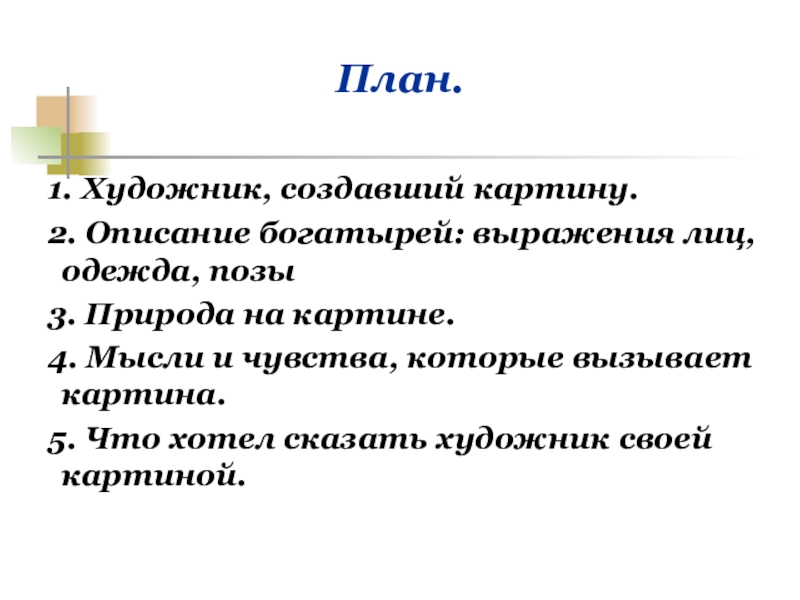 План.

1. Художник, создавший картину.

2. Описание богатырей: выражения лиц, одежда, позы

3. Природа на картине.

4. Мысли и чувства, которые вызывает картина.

5. Что хотел сказать художник своей картиной.